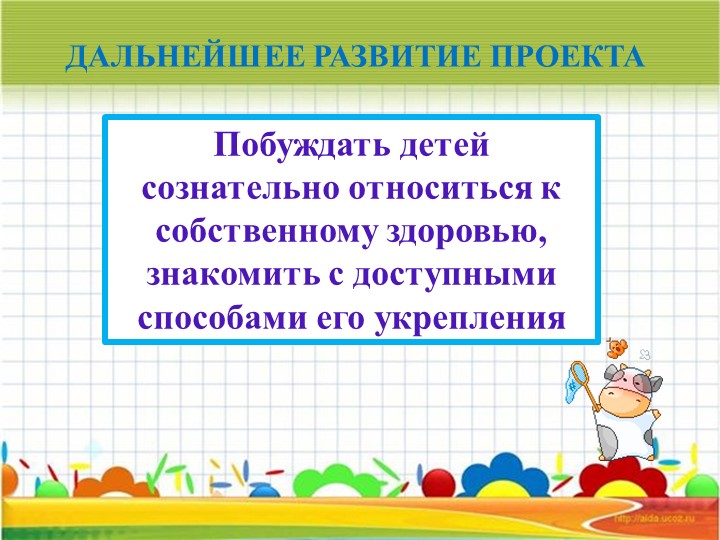 ДАЛЬНЕЙШЕЕ РАЗВИТИЕ ПРОЕКТА

Побуждать детей сознательно относиться к собственному здоровью, знакомить с доступными способами его укрепления

http://aida.ucoz.ru